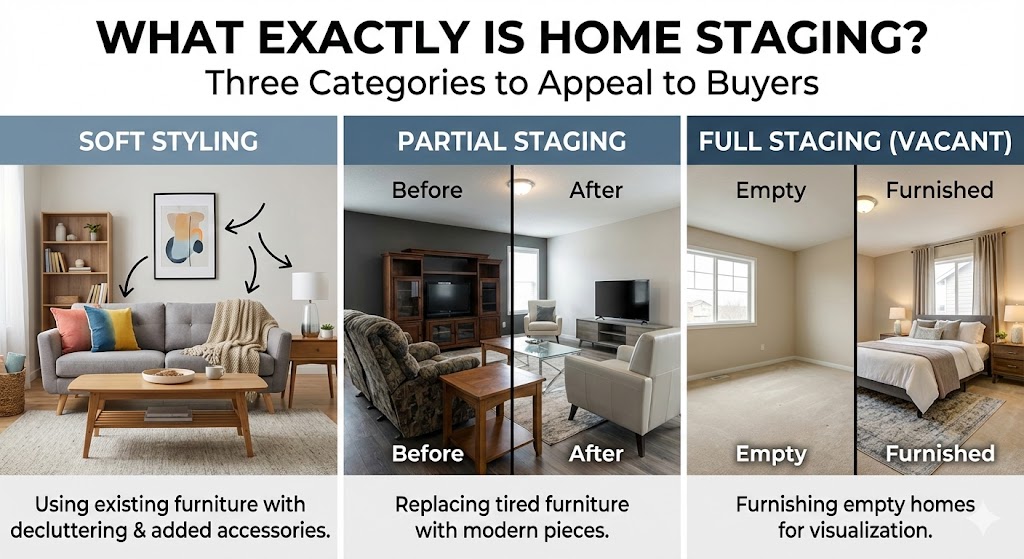 WHAT EXACTLY IS HOME STAGING?
Three Categories to Appeal to Buyers

SOFT STYLING

Using existing furniture with decluttering & added accessories.

PARTIAL STAGING

Before

After

Before

After

Replacing tired furniture with modern pieces.

FULL STAGING (VACANT)

Empty

Furnished

Empty

Furnished

Furnishing empty homes for visualization.